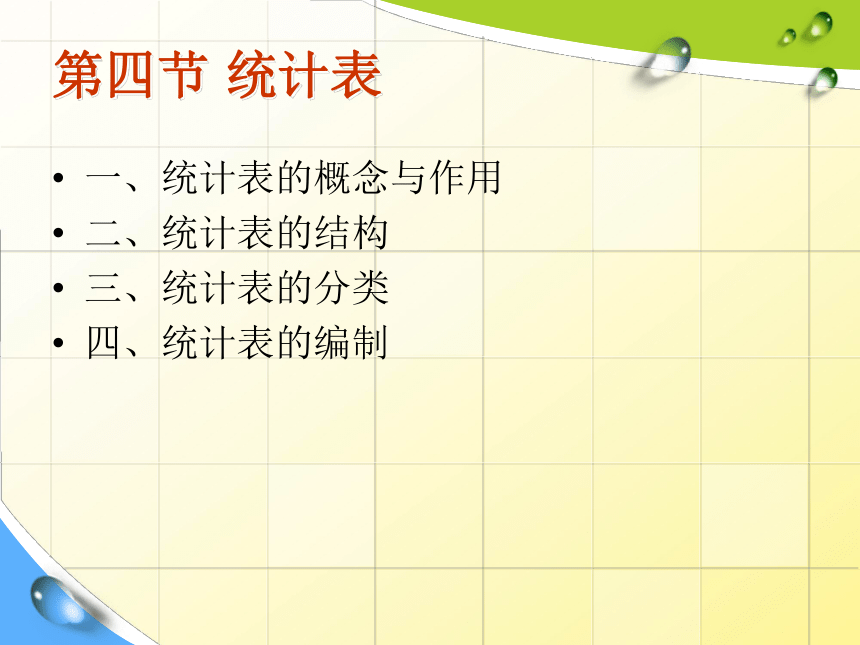 第四节 统计表

• 一、统计表的概念与作用
• 二、统计表的结构
• 三、统计表的分类
• 四、统计表的编制